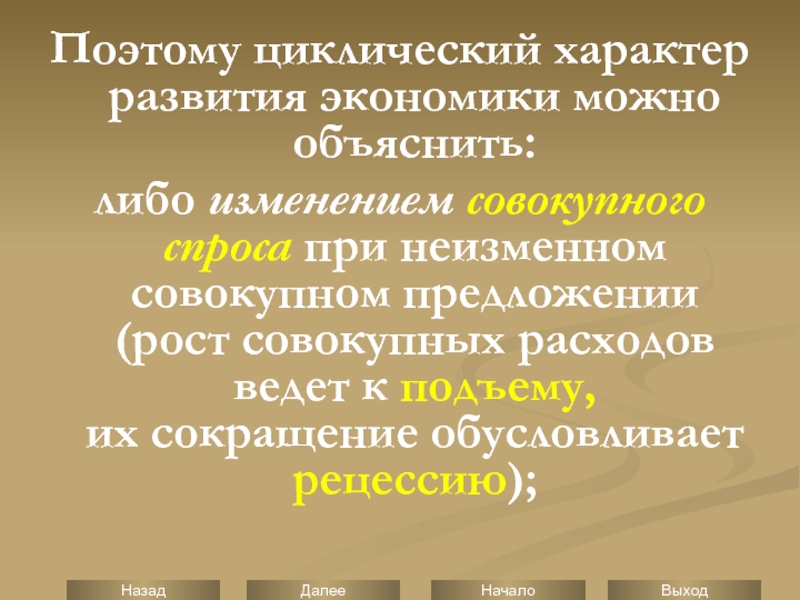 Поэтому циклический характер развития экономики можно объяснить:

либо изменением совокупного спроса при неизменном совокупном предложении (рост совокупных расходов ведет к подъему, их сокращение обусловливает рецессию);

Назад

Далее

Начало

Выход